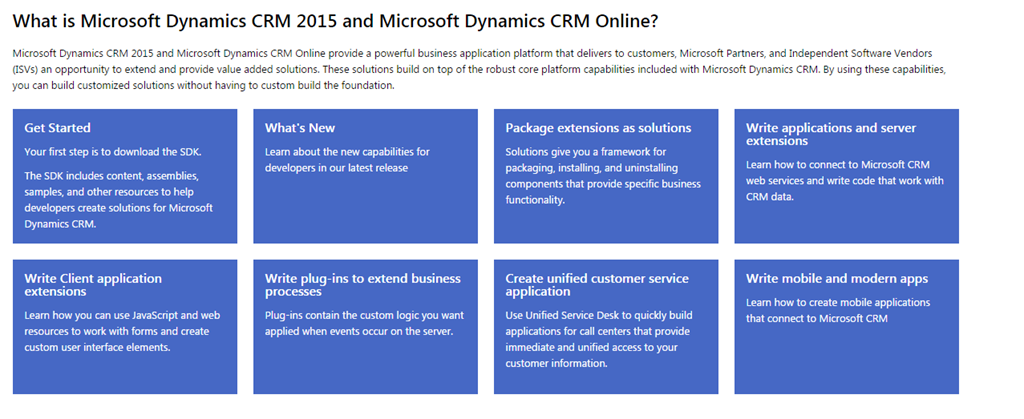 What is Microsoft Dynamics CRM 2015 and Microsoft Dynamics CRM Online?

Microsoft Dynamics CRM 2015 and Microsoft Dynamics CRM Online provide a powerful business application platform that delivers to customers, Microsoft Partners, and Independent Software Vendors (ISVs) an opportunity to extend and provide value added solutions. These solutions build on top of the robust core platform capabilities included with Microsoft Dynamics CRM. By using these capabilities, you can build customized solutions without having to custom build the foundation.

Get Started

Your first step is to download the SDK.

The SDK includes content, assemblies, samples, and other resources to help developers create solutions for Microsoft Dynamics CRM.

What's New

Learn about the new capabilities for developers in our latest release

Package extensions as solutions

Solutions give you a framework for packaging, installing, and uninstalling components that provide specific business functionality.

Write applications and server extensions

Learn how to connect to Microsoft CRM web services and write code that work with CRM data.

Write Client application extensions

Learn how you can use JavaScript and web resources to work with forms and create custom user interface elements.

Write plug-ins to extend business processes

Plug-ins contain the custom logic you want applied when events occur on the server.

Create unified customer service application

Use Unified Service Desk to quickly build applications for call centers that provide immediate and unified access to your customer information.

Write mobile and modern apps

Learn how to create mobile applications that connect to Microsoft CRM